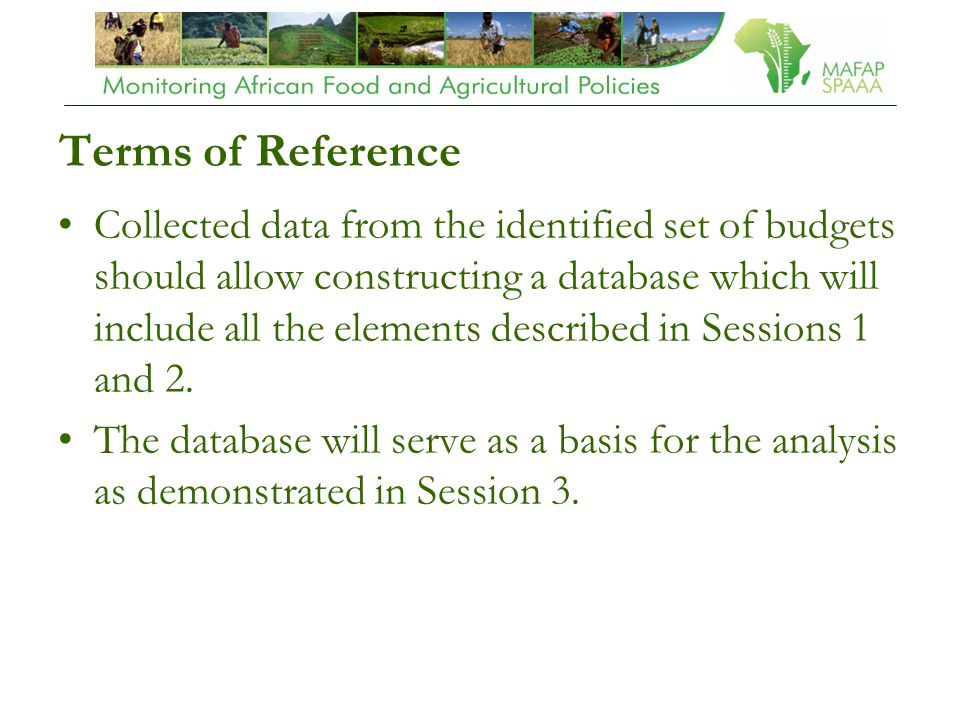 Monitoring African Food and Agricultural Policies

MAFAP
SPAAA

Terms of Reference

• Collected data from the identified set of budgets should allow constructing a database which will include all the elements described in Sessions 1 and 2.

• The database will serve as a basis for the analysis as demonstrated in Session 3.